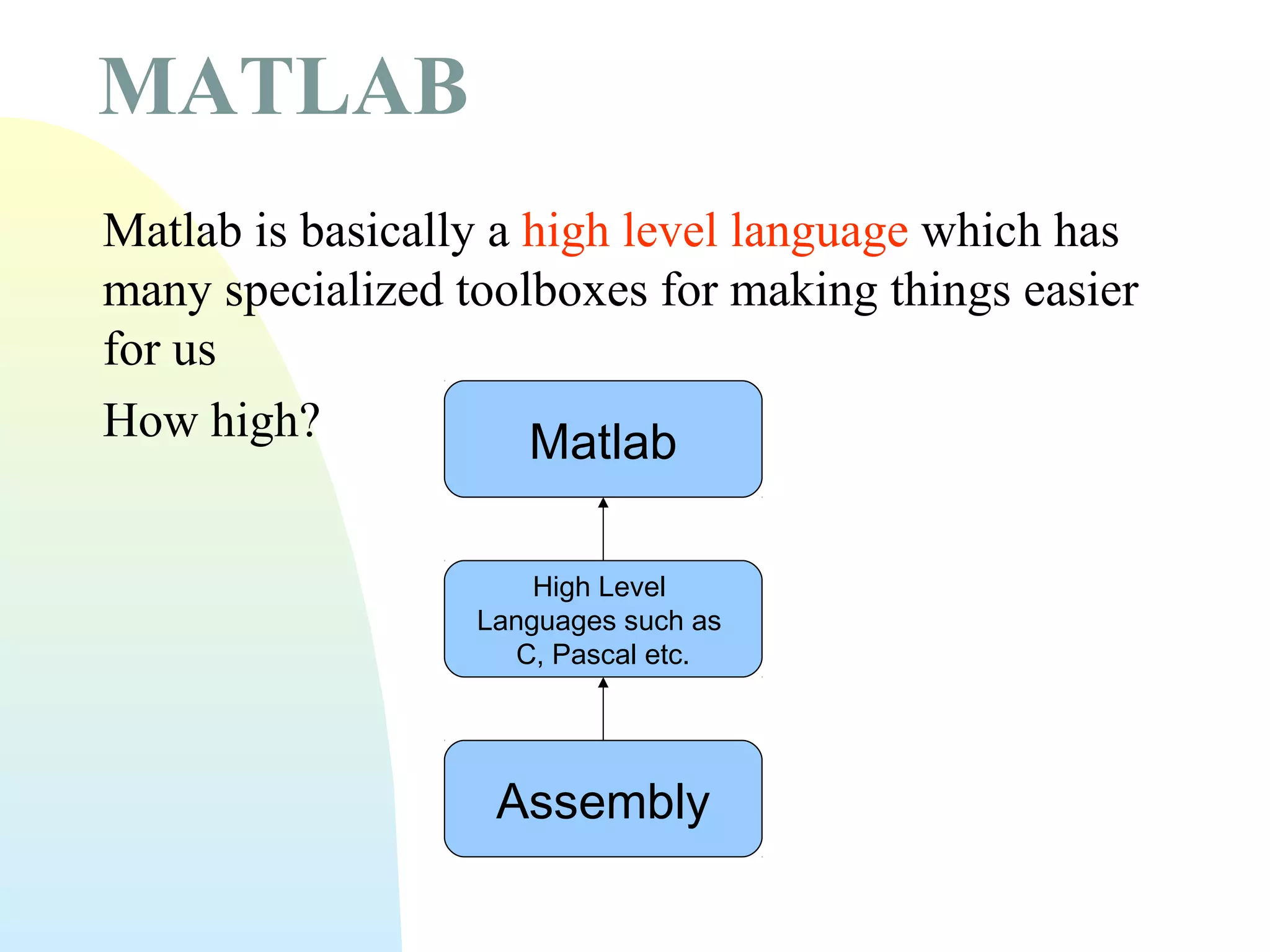 MATLAB

Matlab is basically a high level language which has many specialized toolboxes for making things easier for us

How high?

Matlab

High Level Languages such as C, Pascal etc.

Assembly